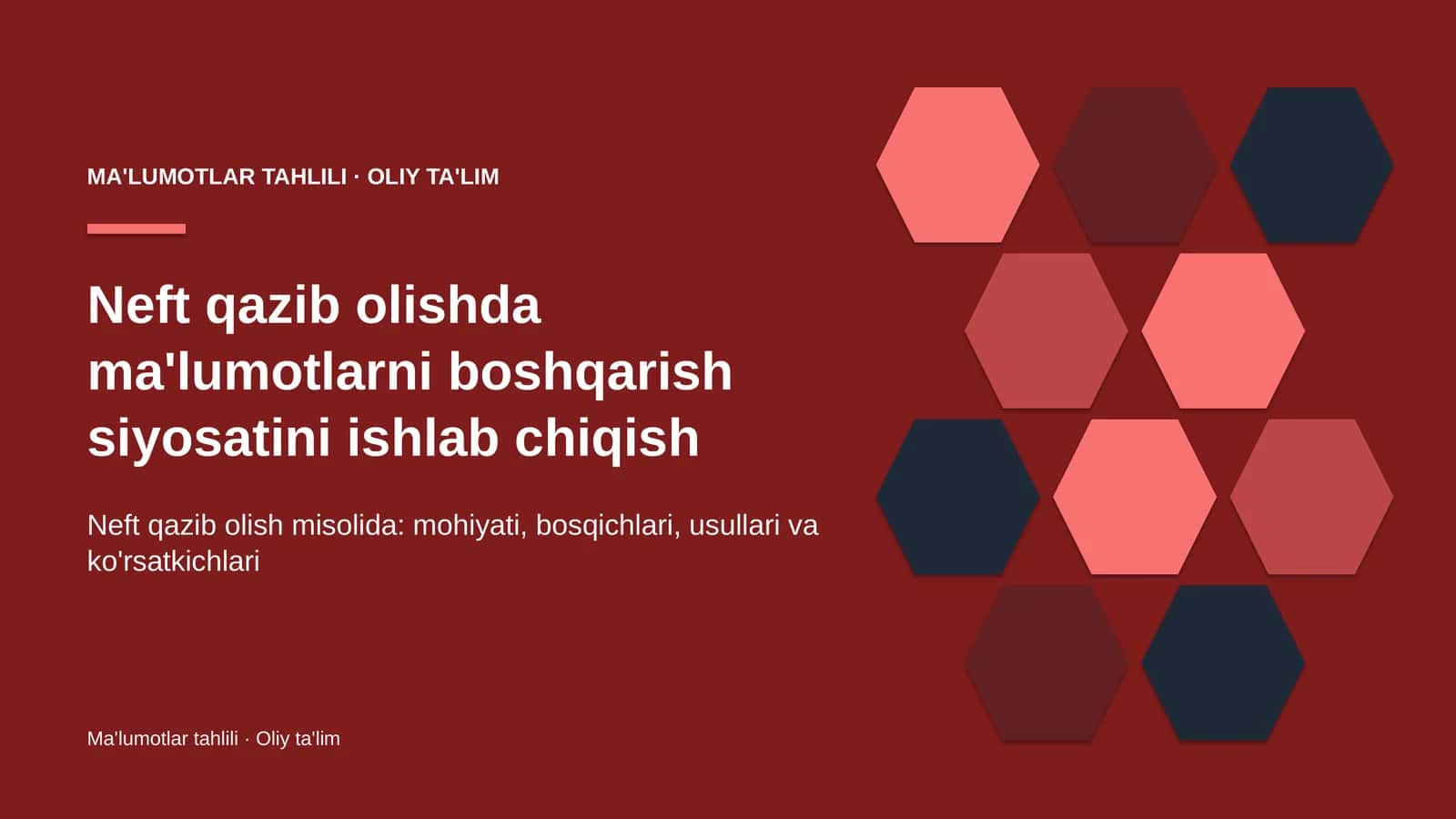 MA'LUMOTLAR TAHLILI · OLIY TA'LIM

Neft qazib olishda ma'lumotlarni boshqarish siyosatini ishlab chiqish

Neft qazib olish misolida: mohiyati, bosqichlari, usullari va ko'rsatkichlari

Ma'lumotlar tahlili · Oliy ta'lim